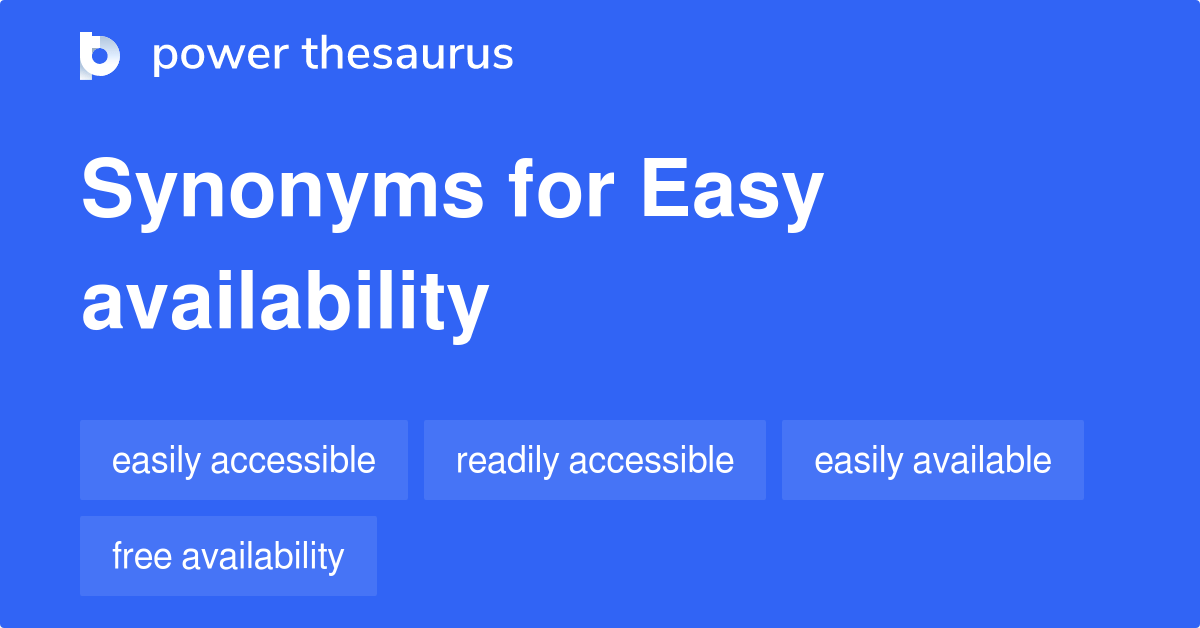 power thesaurus

Synonyms for Easy availability

easily accessible

readily accessible

easily available

free availability